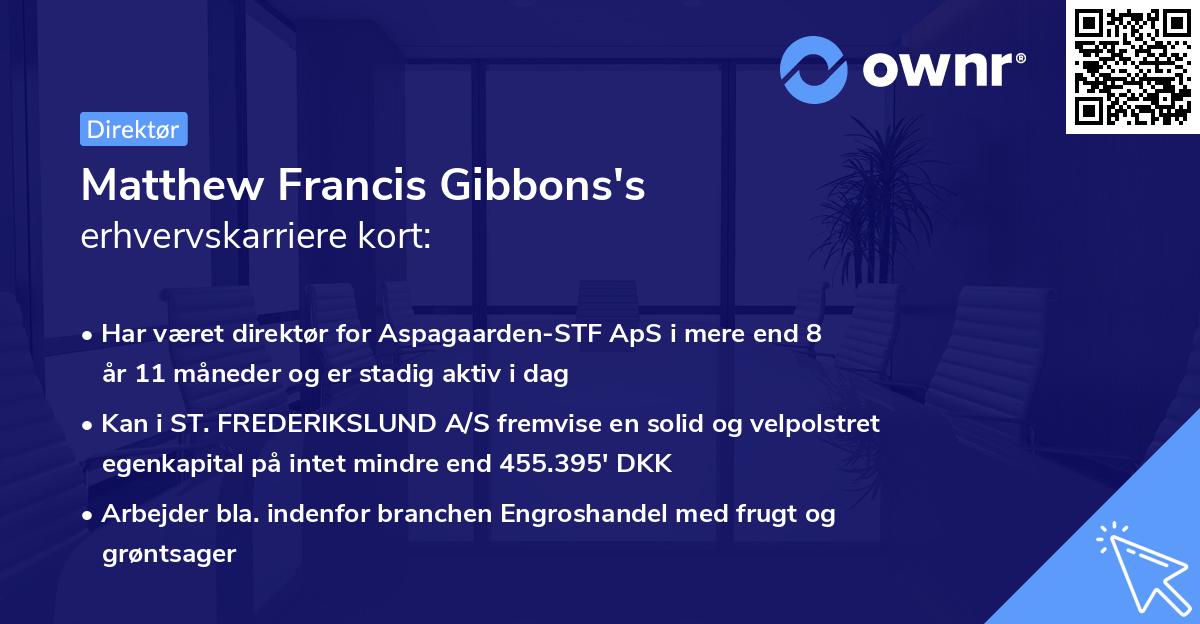 ownr®

Direktør

Matthew Francis Gibbons's erhvervskarriere kort:

• Har været direktør for Aspagaarden-STF ApS i mere end 8 år 11 måneder og er stadig aktiv i dag

• Kan i ST. FREDERIKSLUND A/S fremvise en solid og velpolstret egenkapital på intet mindre end 455.395' DKK

• Arbejder bla. indenfor branchen Engroshandel med frugt og grøntsager